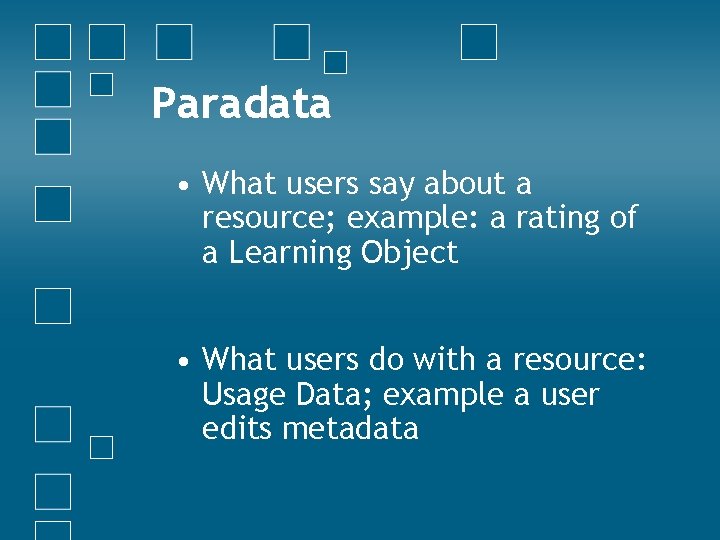 Paradata

• What users say about a resource; example: a rating of a Learning Object

• What users do with a resource: Usage Data; example a user edits metadata